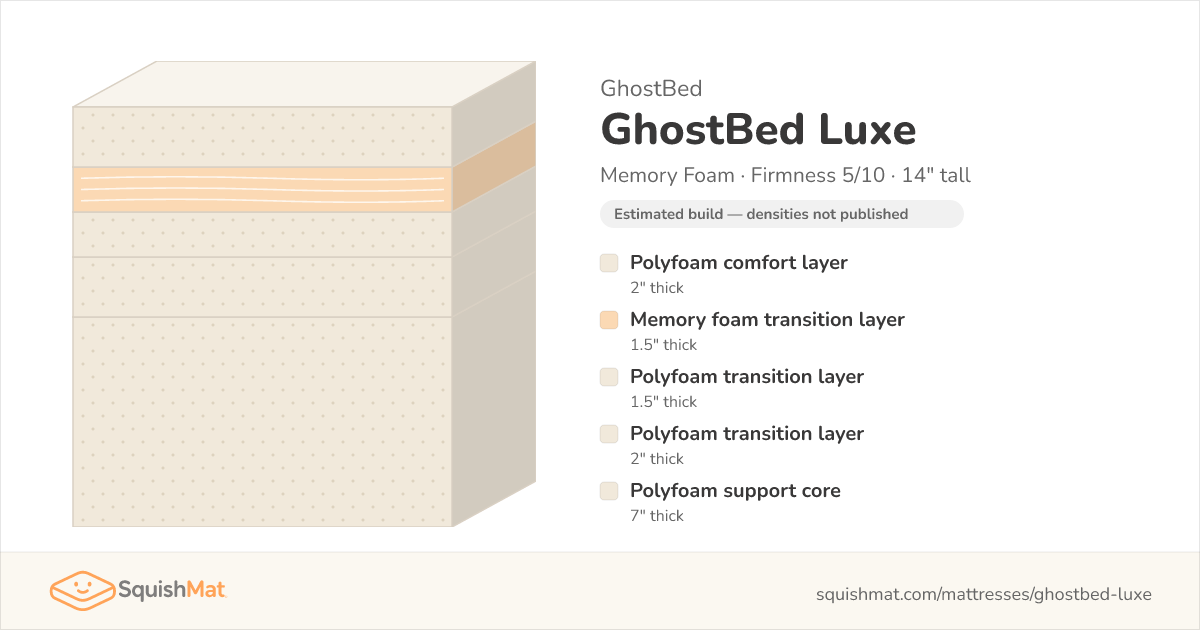 GhostBed

GhostBed Luxe

Memory Foam · Firmness 5/10 · 14" tall

Estimated build — densities not published

Polyfoam comfort layer
2" thick

Memory foam transition layer
1.5" thick

Polyfoam transition layer
1.5" thick

Polyfoam transition layer
2" thick

Polyfoam support core
7" thick

SquishMat

squishmat.com/mattresses/ghostbed-luxe